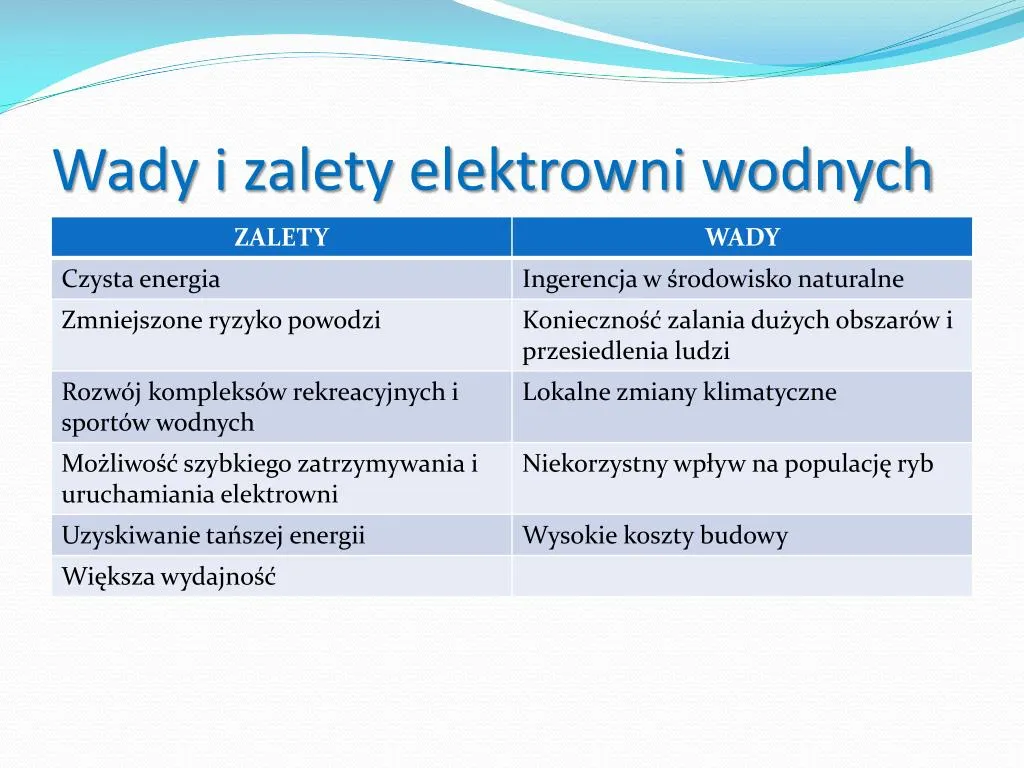 Wady i zalety elektrowni wodnych

| ZALETY | WADY |
|---|---|
| Czysta energia | Ingerencja w środowisko naturalne |
| Zmniejszone ryzyko powodzi | Konieczność zalania dużych obszarów i przesiedlenia ludzi |
| Rozwój kompleksów rekreacyjnych i sportów wodnych | Lokalne zmiany klimatyczne |
| Możliwość szybkiego zatrzymywania i uruchamiania elektrowni | Niekorzystny wpływ na populację ryb |
| Uzyskiwanie tańszej energii | Wysokie koszty budowy |
| Większa wydajność | |